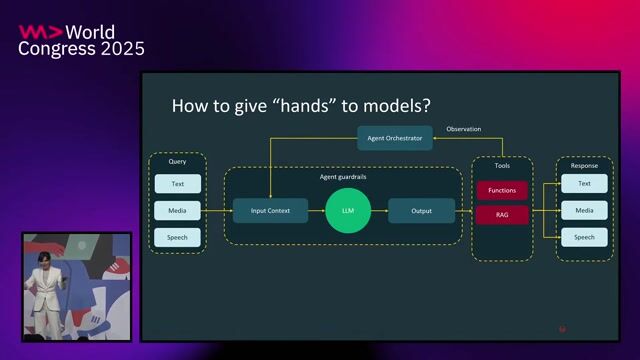 World Congress 2025

How to give "hands" to models?

Agent Orchestrator

Observation

Query

Text

Media

Speech

Agent guardrails

Input Context

LLM

Output

Tools

Functions

RAG

Response

Text

Media

Speech